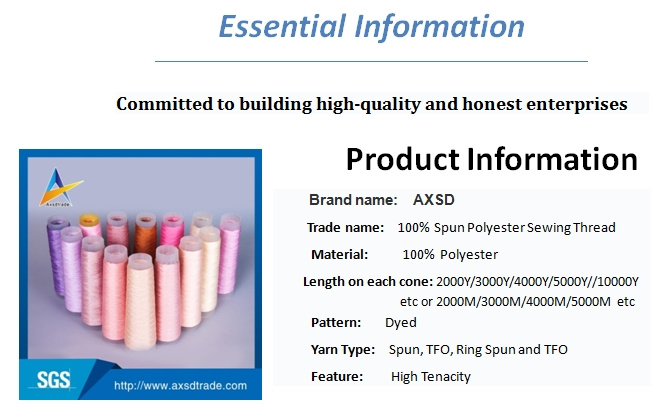 Essential Information

Committed to building high-quality and honest enterprises

Axsdtrade

SGS

http://www.axsdtrade.com

Product Information

Brand name: AXSD

Trade name: 100% Spun Polyester Sewing Thread

Material: 100% Polyester

Length on each cone: 2000Y/3000Y/4000Y/5000Y//10000Y etc or 2000M/3000M/4000M/5000M etc

Pattern: Dyed

Yarn Type: Spun, TFO, Ring Spun and TFO

Feature: High Tenacity